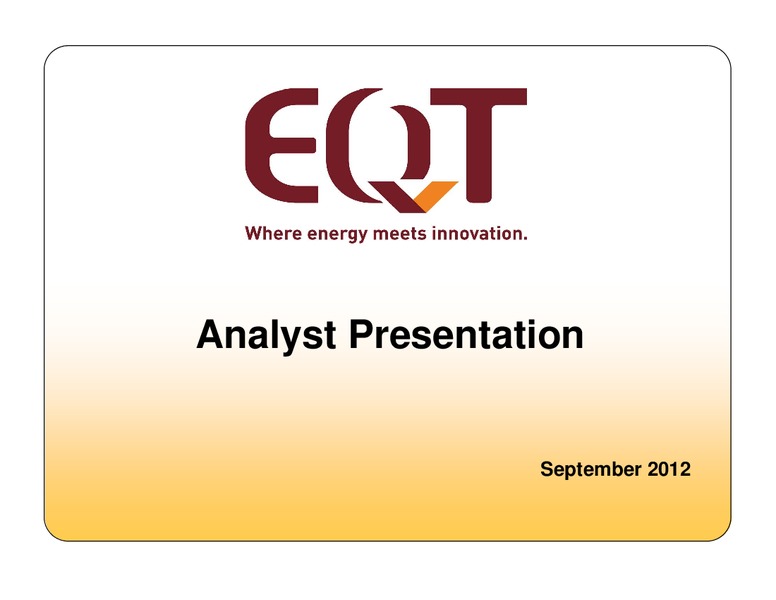 EQT

Where energy meets innovation.

Analyst Presentation

September 2012